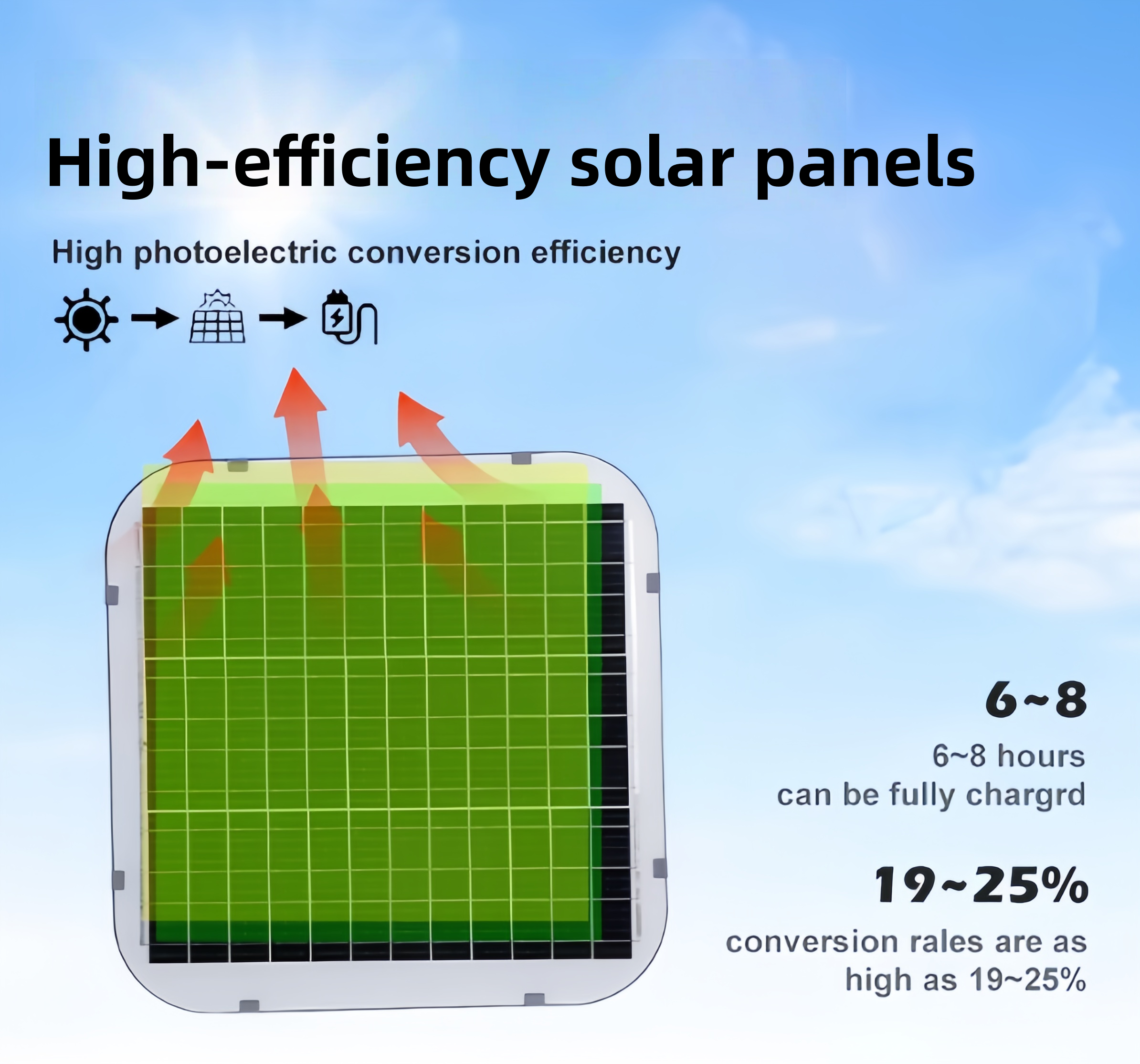 High-efficiency solar panels

High photoelectric conversion efficiency

6~8

6~8 hours
can be fully chargrd

19~25%

conversion rales are as
high as 19~25%